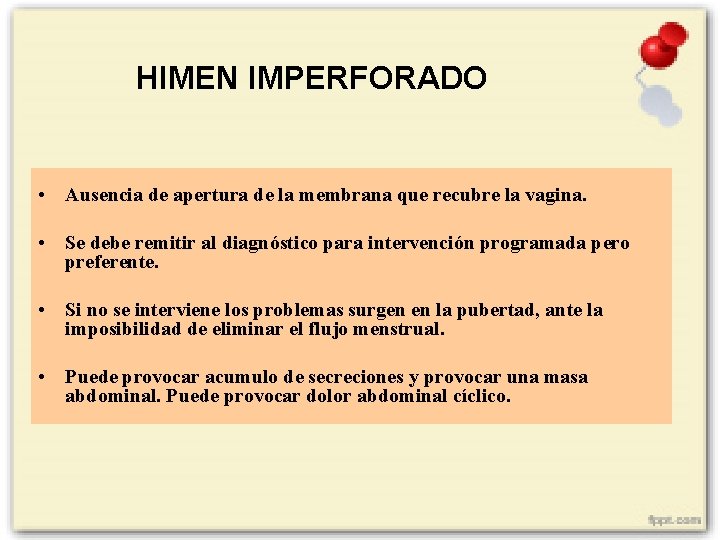 HIMEN IMPERFORADO

• Ausencia de apertura de la membrana que recubre la vagina.

• Se debe remitir al diagnóstico para intervención programada pero preferente.

• Si no se interviene los problemas surgen en la pubertad, ante la imposibilidad de eliminar el flujo menstrual.

• Puede provocar acumulo de secreciones y provocar una masa abdominal. Puede provocar dolor abdominal cíclico.

fppt.com